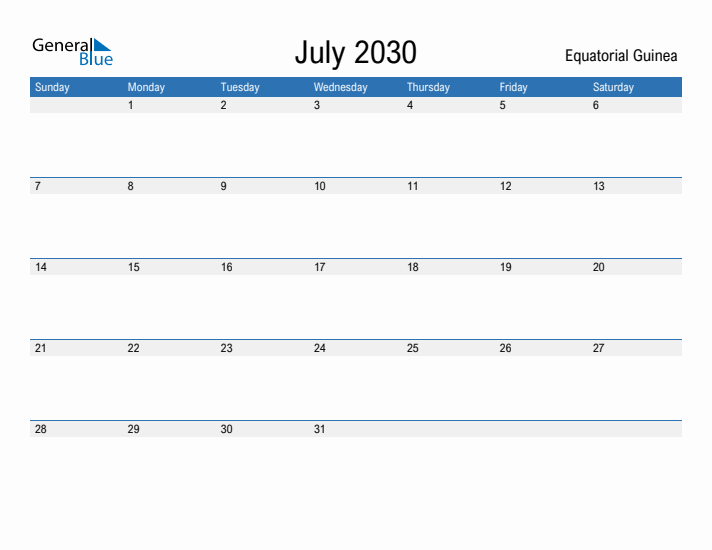 General Blue

July 2030

Equatorial Guinea

| Sunday | Monday | Tuesday | Wednesday | Thursday | Friday | Saturday |
|---|---|---|---|---|---|---|
| | 1 | 2 | 3 | 4 | 5 | 6 |
| 7 | 8 | 9 | 10 | 11 | 12 | 13 |
| 14 | 15 | 16 | 17 | 18 | 19 | 20 |
| 21 | 22 | 23 | 24 | 25 | 26 | 27 |
| 28 | 29 | 30 | 31 | | | |